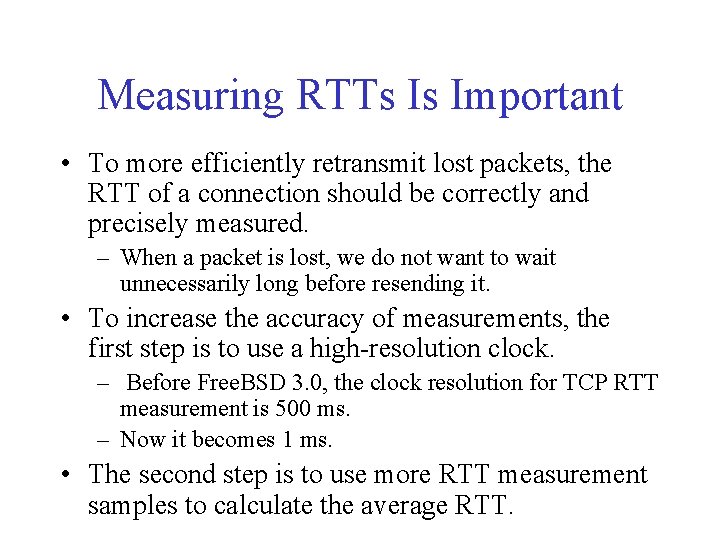 Measuring RTTs Is Important

• To more efficiently retransmit lost packets, the RTT of a connection should be correctly and precisely measured.
– When a packet is lost, we do not want to wait unnecessarily long before resending it.

• To increase the accuracy of measurements, the first step is to use a high-resolution clock.
– Before FreeBSD 3.0, the clock resolution for TCP RTT measurement is 500 ms.
– Now it becomes 1 ms.

• The second step is to use more RTT measurement samples to calculate the average RTT.